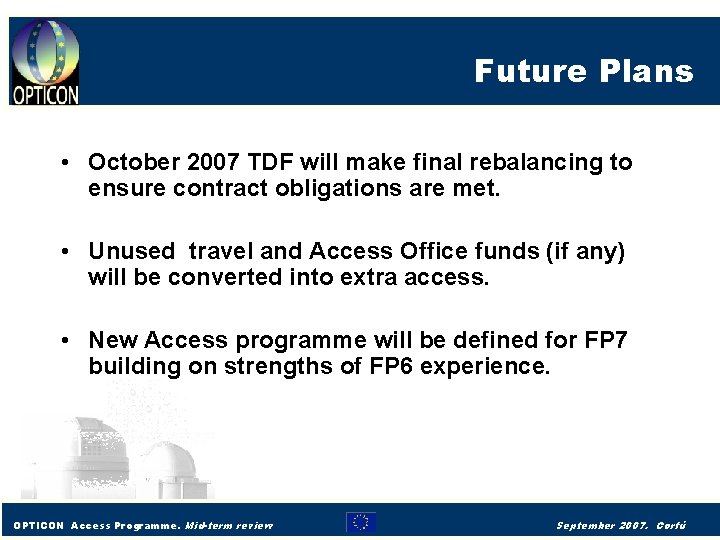 OPTICON

Future Plans

• October 2007 TDF will make final rebalancing to ensure contract obligations are met.

• Unused travel and Access Office funds (if any) will be converted into extra access.

• New Access programme will be defined for FP7 building on strengths of FP6 experience.

OPTICON Access Programme. Mid-term review

September 2007. Corfú